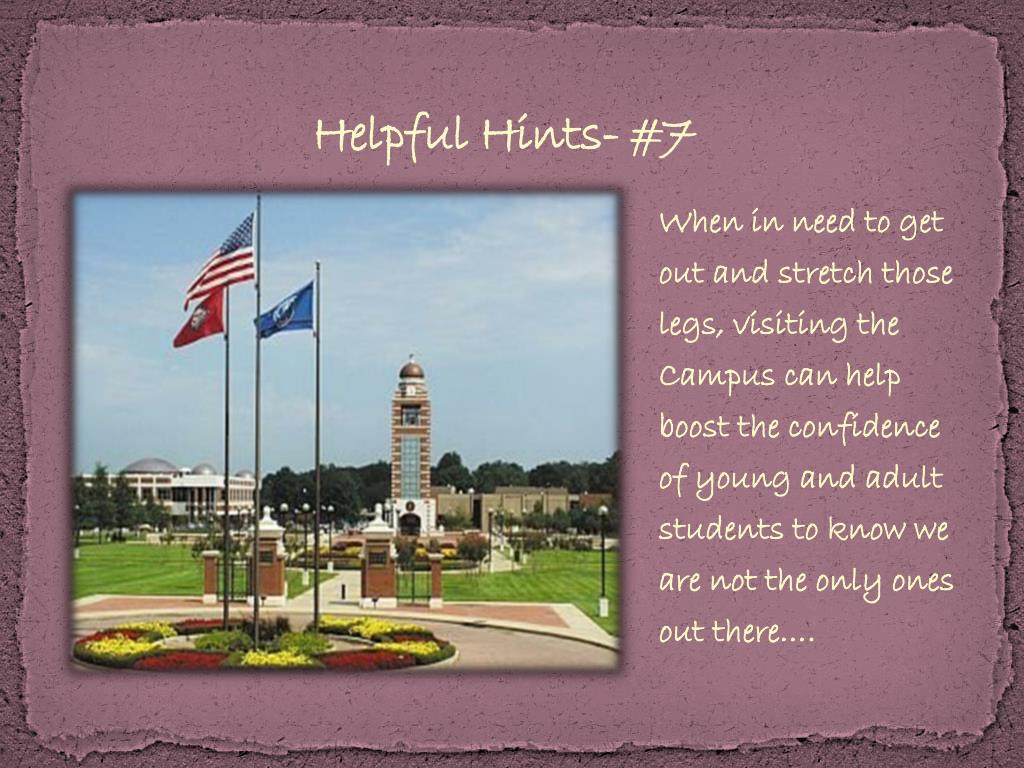 Helpful Hints- #7

When in need to get out and stretch those legs, visiting the Campus can help boost the confidence of young and adult students to know we are not the only ones out there….